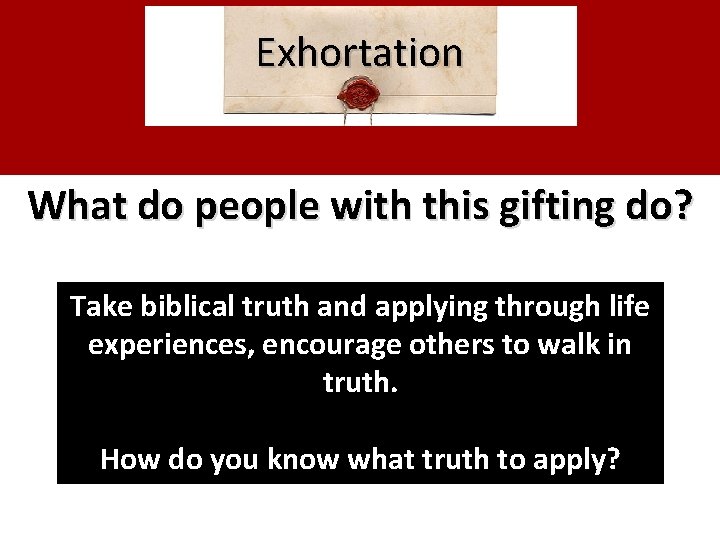 Exhortation

What do people with this gifting do?

Take biblical truth and applying through life experiences, encourage others to walk in truth.

How do you know what truth to apply?